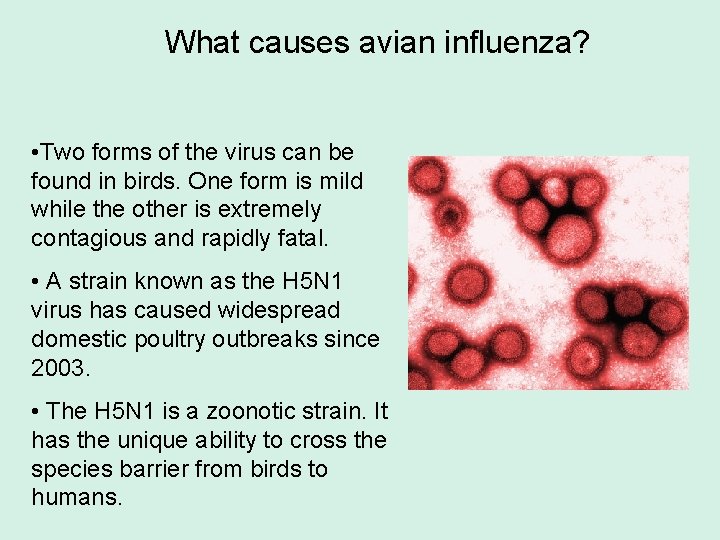 What causes avian influenza?

•Two forms of the virus can be found in birds. One form is mild while the other is extremely contagious and rapidly fatal.

• A strain known as the H5N1 virus has caused widespread domestic poultry outbreaks since 2003.

• The H5N1 is a zoonotic strain. It has the unique ability to cross the species barrier from birds to humans.